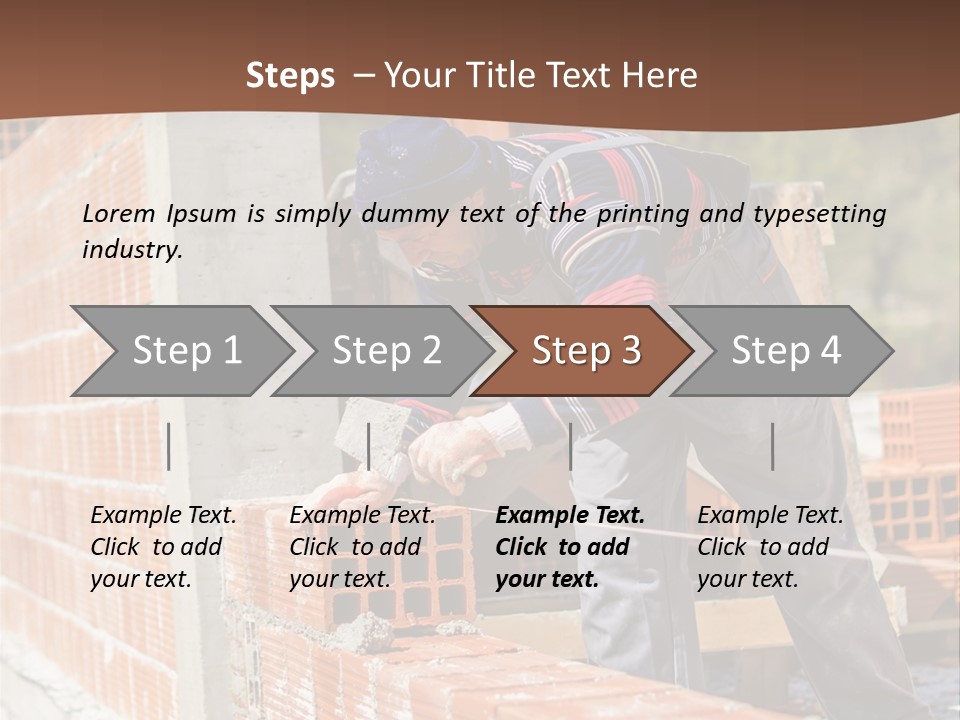 Steps – Your Title Text Here

Lorem Ipsum is simply dummy text of the printing and typesetting industry.

Step 1

Step 2

Step 3

Step 4

Example Text. Click to add your text.

Example Text. Click to add your text.

Example Text. Click to add your text.

Example Text. Click to add your text.